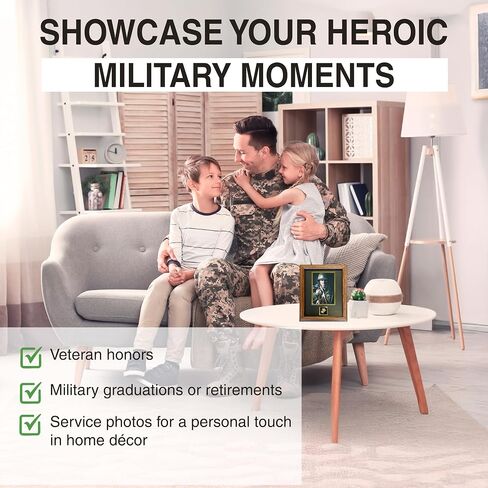 SHOWCASE YOUR HEROIC
MILITARY MOMENTS

Veteran honors

Military graduations or retirements

Service photos for a personal touch in home décor